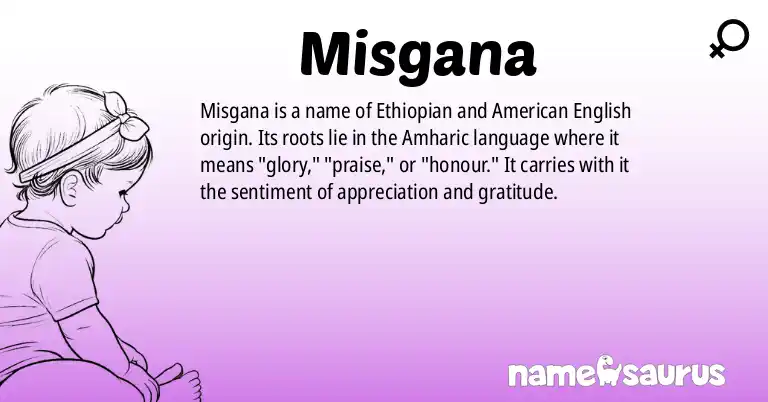 Misgana

Misgana is a name of Ethiopian and American English origin. Its roots lie in the Amharic language where it means "glory," "praise," or "honour." It carries with it the sentiment of appreciation and gratitude.

namesaurus